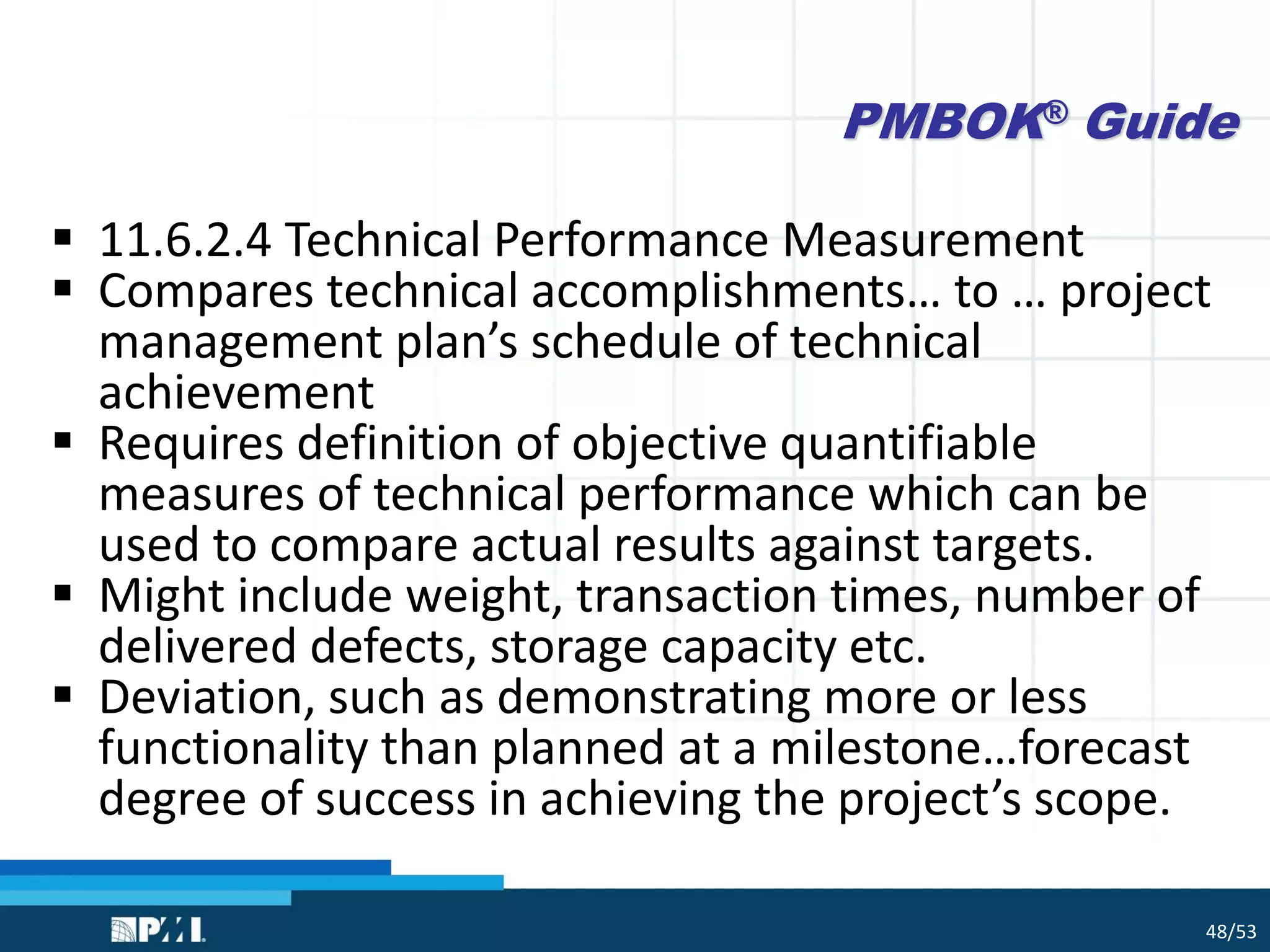 PMBOK® Guide

▪ 11.6.2.4 Technical Performance Measurement
▪ Compares technical accomplishments… to … project management plan’s schedule of technical achievement
▪ Requires definition of objective quantifiable measures of technical performance which can be used to compare actual results against targets.
▪ Might include weight, transaction times, number of delivered defects, storage capacity etc.
▪ Deviation, such as demonstrating more or less functionality than planned at a milestone…forecast degree of success in achieving the project’s scope.

PMI.

48/53